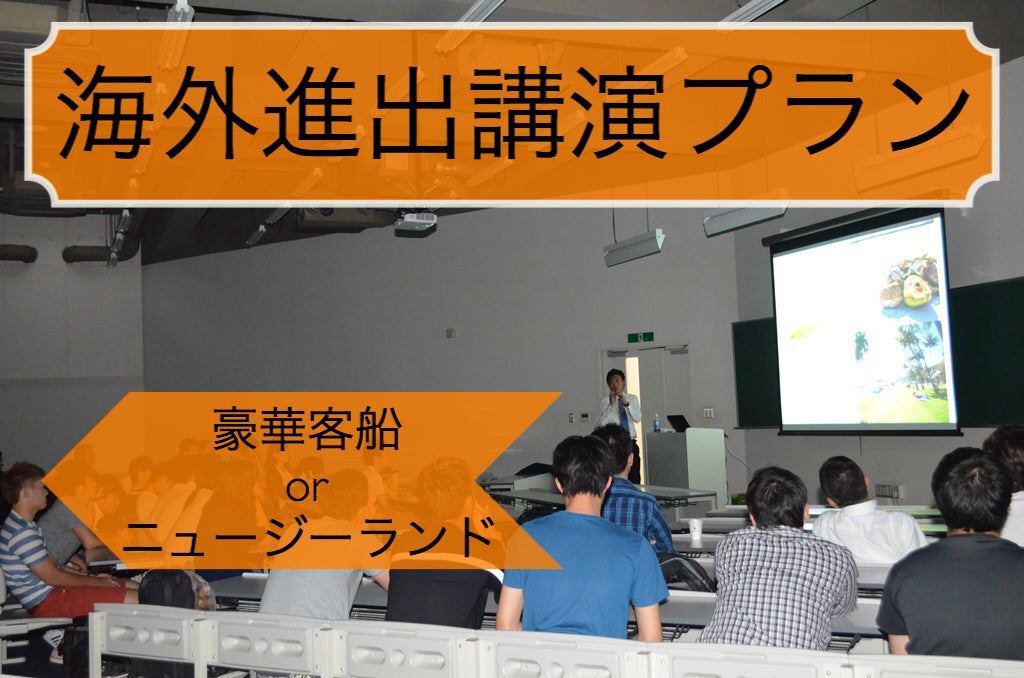 海外進出講演プラン

豪華客船
or
ニュージーランド